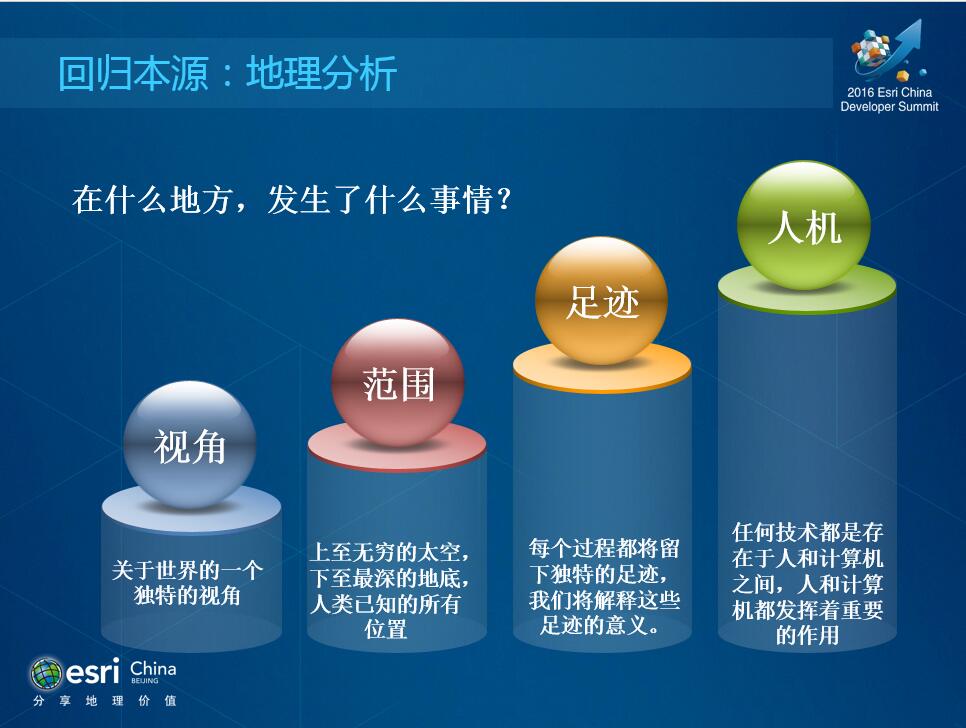 回归本源：地理分析

2016 Esri China Developer Summit

在什么地方，发生了什么事情？

视角

关于世界的一个独特的视角

范围

上至无穷的太空，下至最深的地底，人类已知的所有位置

足迹

每个过程都将留下独特的足迹，我们将解释这些足迹的意义。

人机

任何技术都是存在于人和计算机之间，人和计算机都发挥着重要的作用

esri China BEIJING
分享地理价值